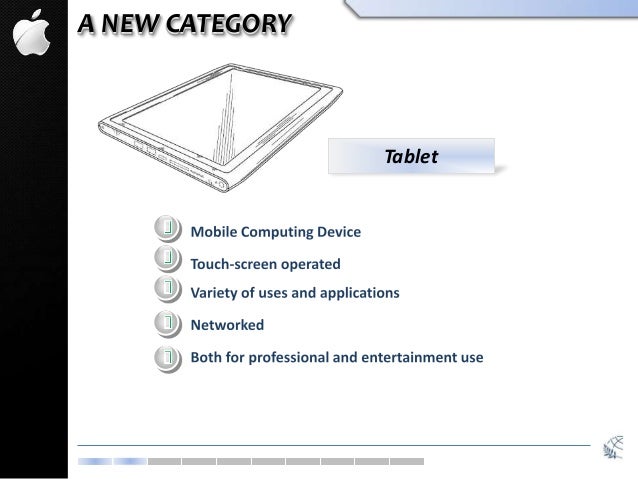 A NEW CATEGORY

Tablet

Mobile Computing Device

Touch-screen operated

Variety of uses and applications

Networked

Both for professional and entertainment use